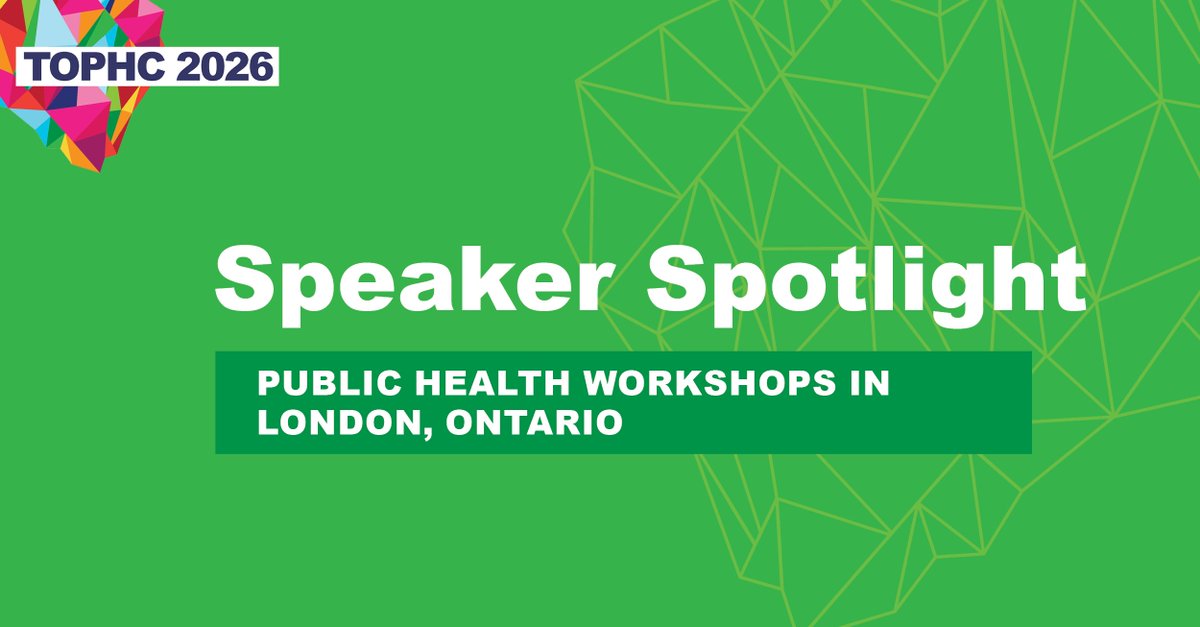 TOPHC 2026

Speaker Spotlight

PUBLIC HEALTH WORKSHOPS IN LONDON, ONTARIO